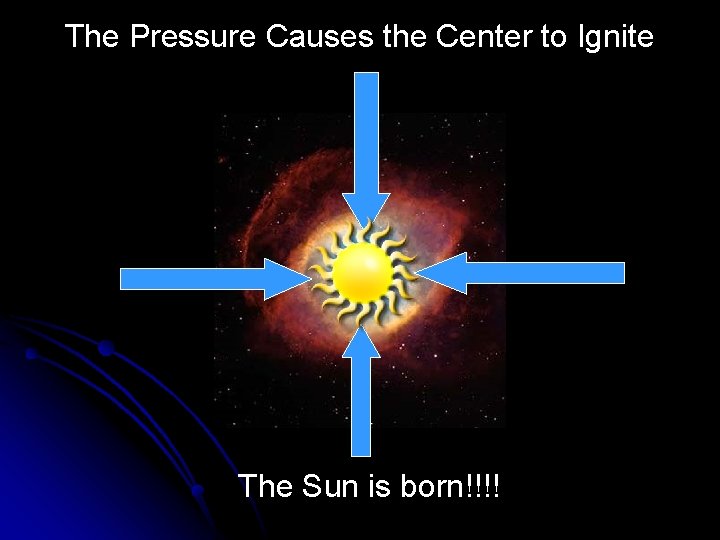 The Pressure Causes the Center to Ignite

The Sun is born!!!!